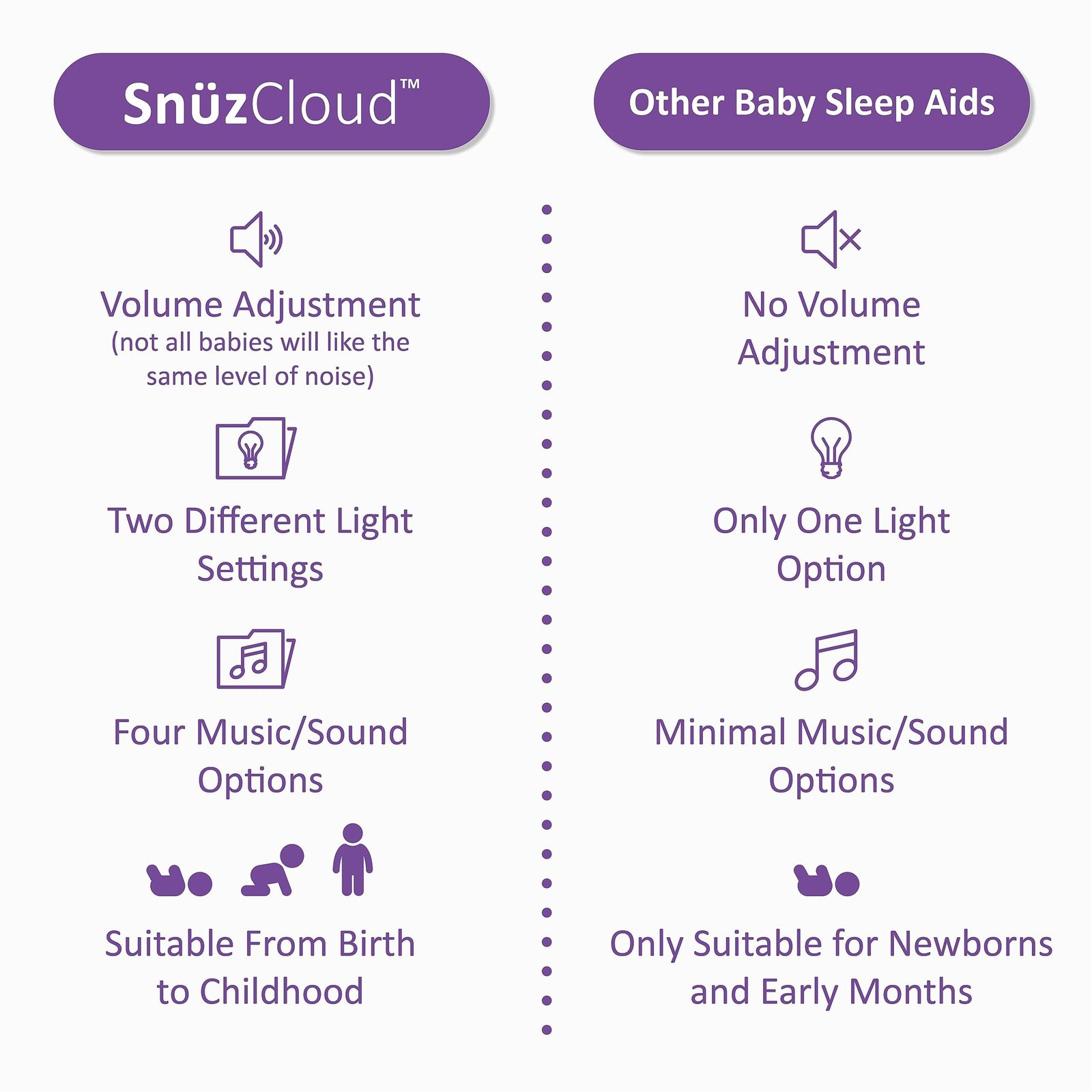 SnüzCloud™

Volume Adjustment
(not all babies will like the same level of noise)

Two Different Light Settings

Four Music/Sound Options

Suitable From Birth to Childhood

Other Baby Sleep Aids

No Volume Adjustment

Only One Light Option

Minimal Music/Sound Options

Only Suitable for Newborns and Early Months